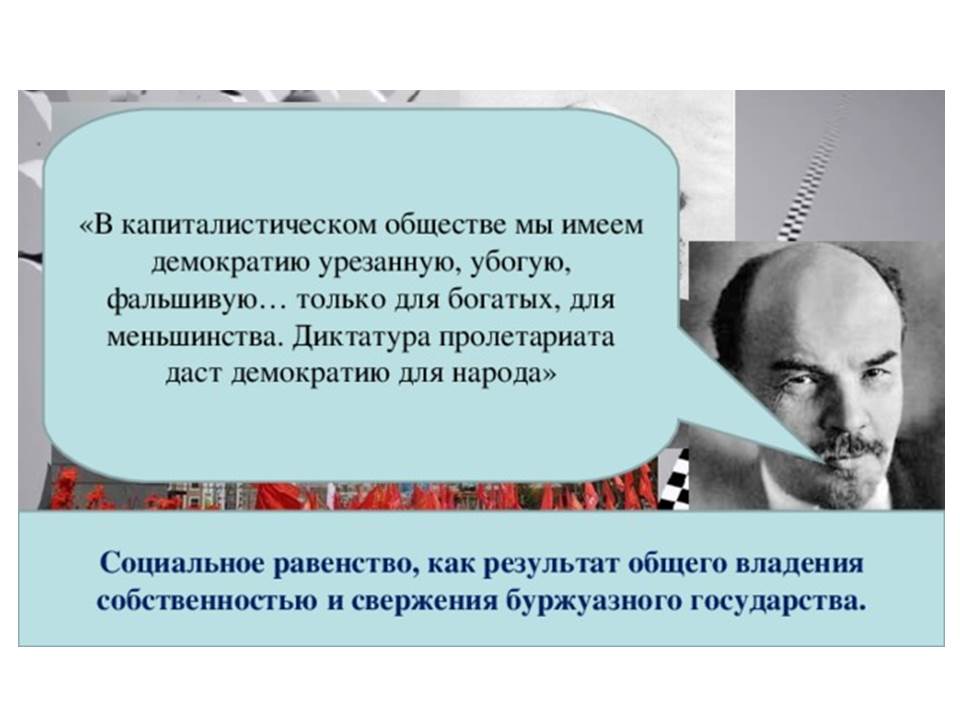 «В капиталистическом обществе мы имеем демократию урезанную, убогую, фальшивую… только для богатых, для меньшинства. Диктатура пролетариата даст демократию для народа»

Социальное равенство, как результат общего владения собственностью и свержения буржуазного государства.